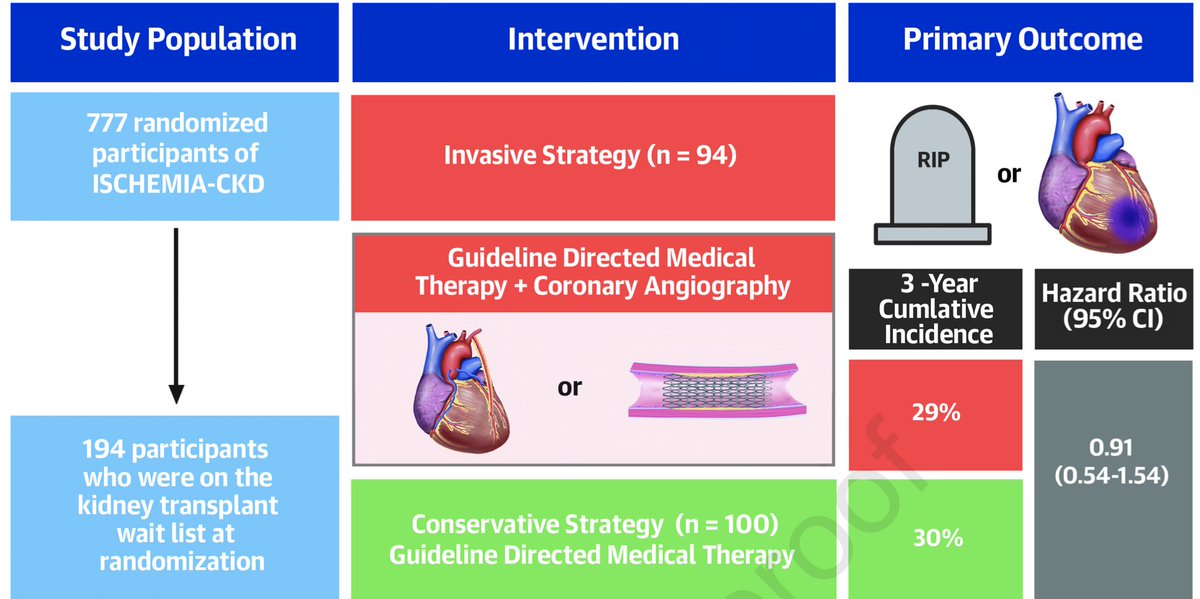 Study Population

777 randomized participants of ISCHEMIA-CKD

194 participants who were on the kidney transplant wait list at randomization

Intervention

Invasive Strategy (n = 94)

Guideline Directed Medical Therapy + Coronary Angiography

or

Conservative Strategy (n = 100) Guideline Directed Medical Therapy

Primary Outcome

RIP

or

3 -Year Cumlative Incidence

Hazard Ratio (95% CI)

29%

30%

0.91 (0.54-1.54)

proof